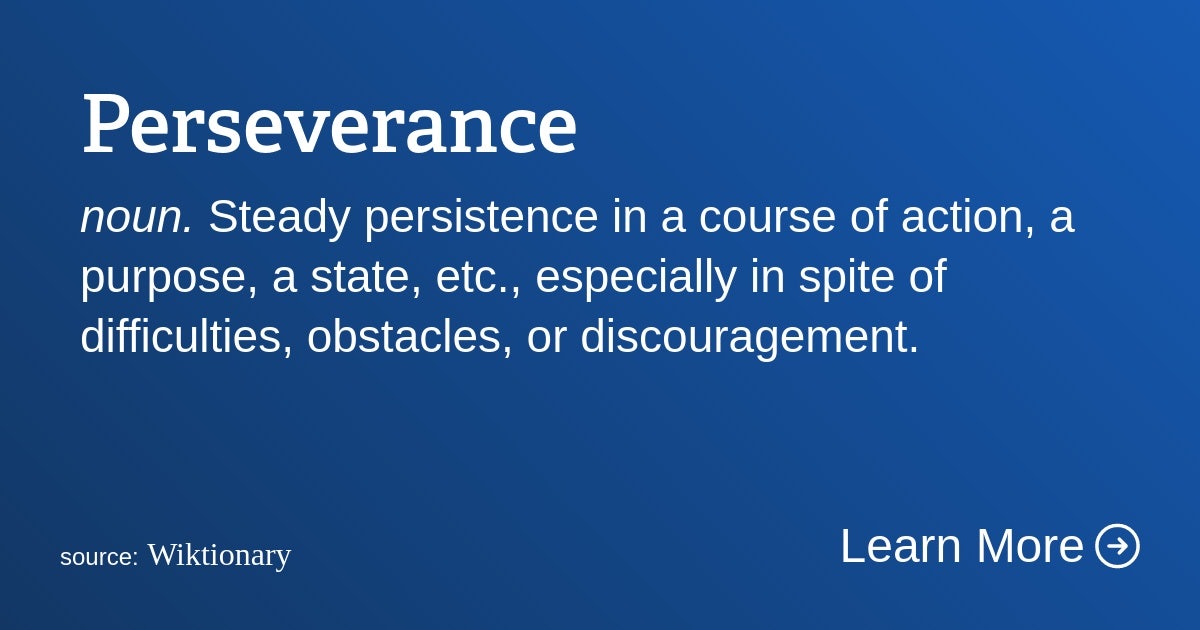 Perseverance

noun. Steady persistence in a course of action, a purpose, a state, etc., especially in spite of difficulties, obstacles, or discouragement.

source: Wiktionary

Learn More